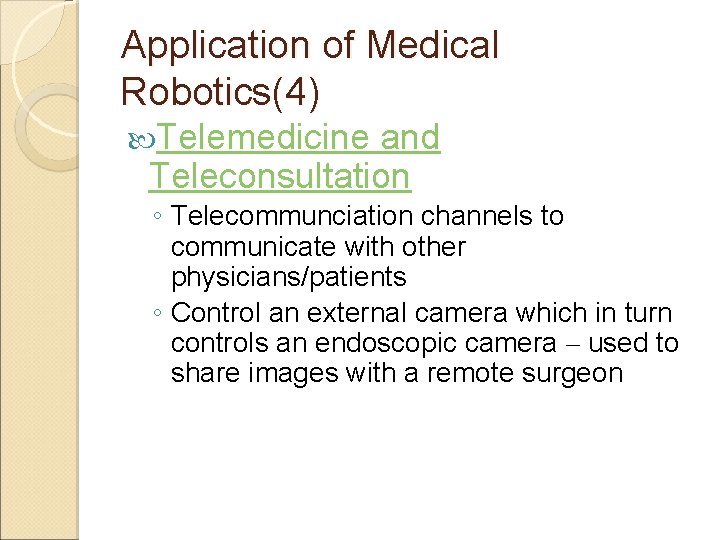 Application of Medical Robotics(4)

Telemedicine and Teleconsultation

◦ Telecommunciation channels to communicate with other physicians/patients
◦ Control an external camera which in turn controls an endoscopic camera – used to share images with a remote surgeon